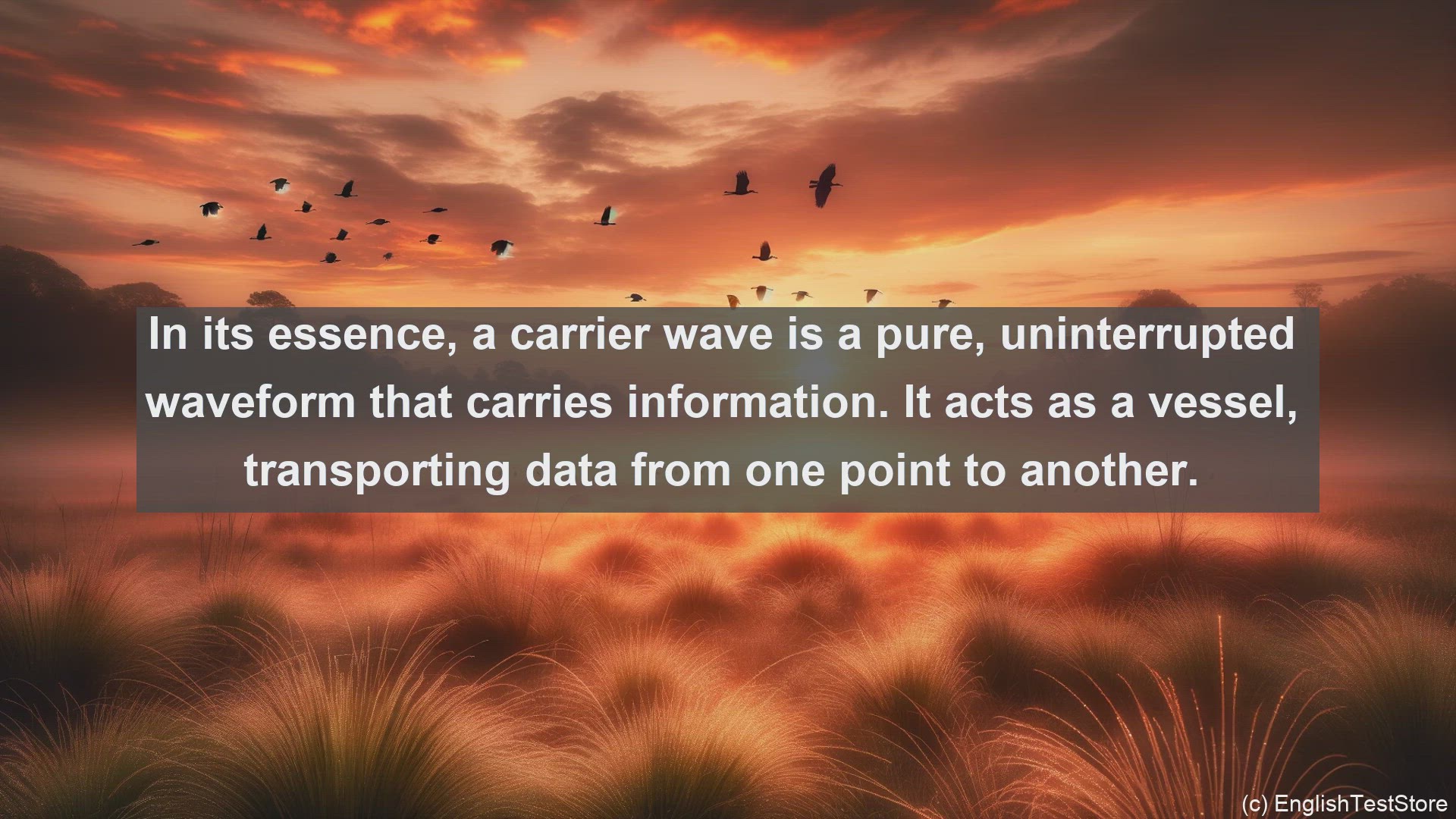 In its essence, a carrier wave is a pure, uninterrupted waveform that carries information. It acts as a vessel, transporting data from one point to another.

(c) EnglishTestStore